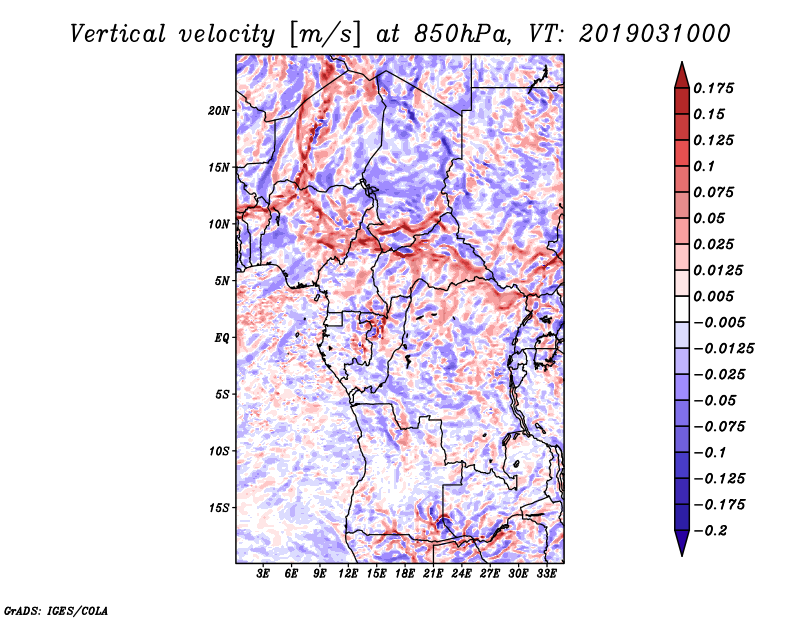 Vertical velocity [m/s] at 850hPa, VT: 2019031000

20N
15N
10N
5N
EQ
5S
10S
15S

3E 6E 9E 12E 15E 18E 21E 24E 27E 30E 33E

0.175
0.15
0.125
0.1
0.075
0.05
0.025
0.0125
0.005
−0.005
−0.0125
−0.025
−0.05
−0.075
−0.1
−0.125
−0.175
−0.2

GrADS: IGES/COLA